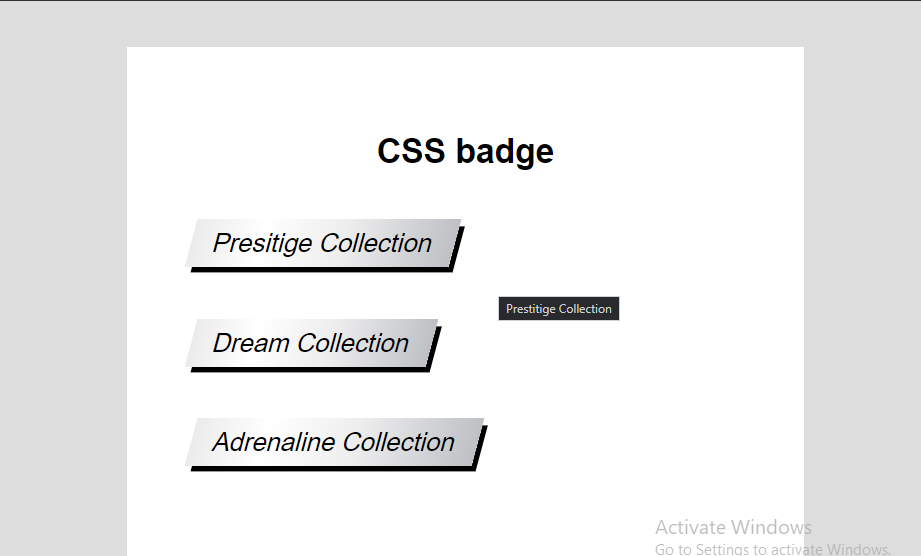 CSS badge

Presitige Collection

Prestitige Collection

Dream Collection

Adrenaline Collection

Activate Windows
Go to Settings to activate Windows.